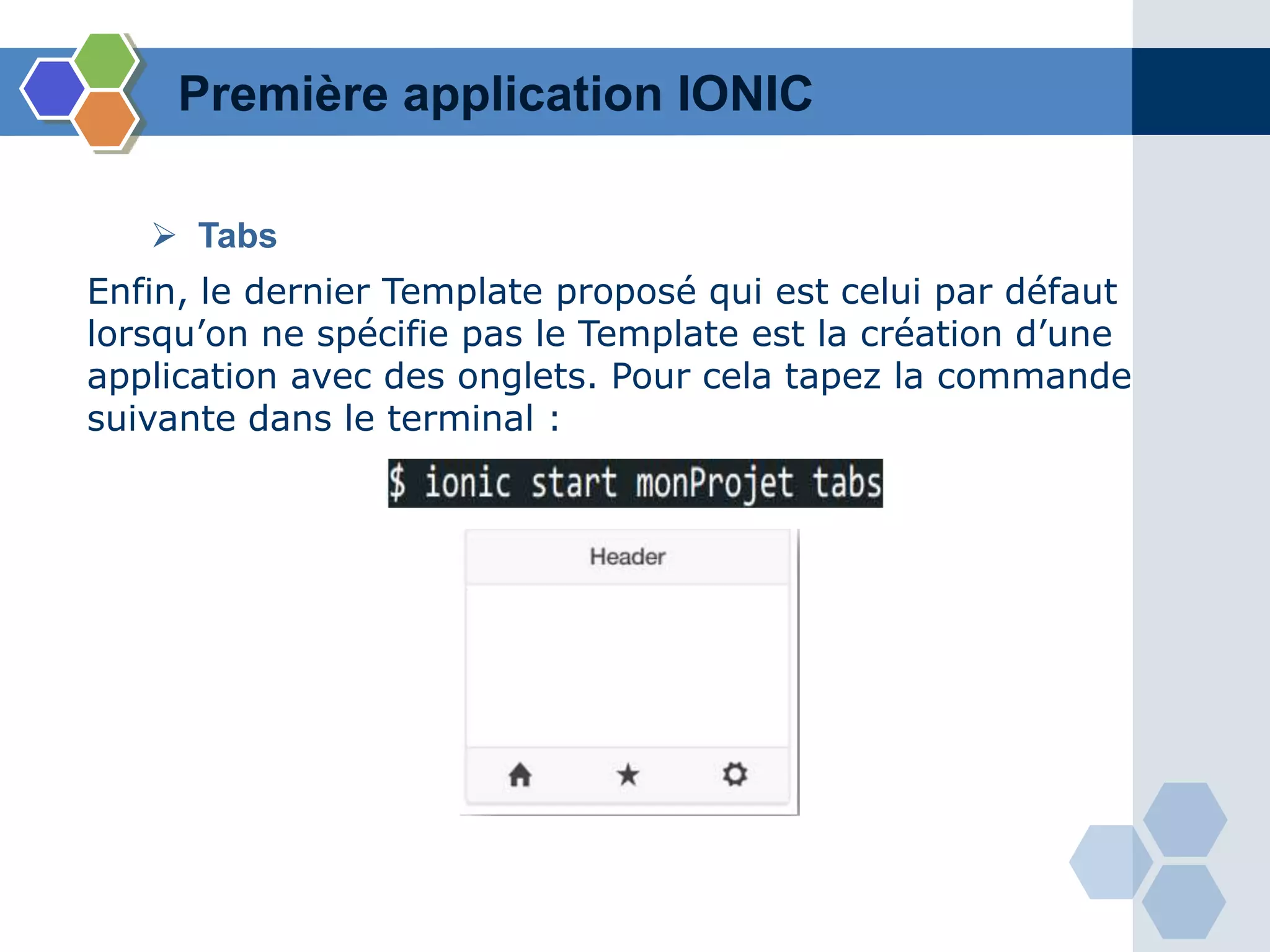 Première application IONIC

➢ Tabs

Enfin, le dernier Template proposé qui est celui par défaut lorsqu’on ne spécifie pas le Template est la création d’une application avec des onglets. Pour cela tapez la commande suivante dans le terminal :

$ ionic start monProjet tabs

Header